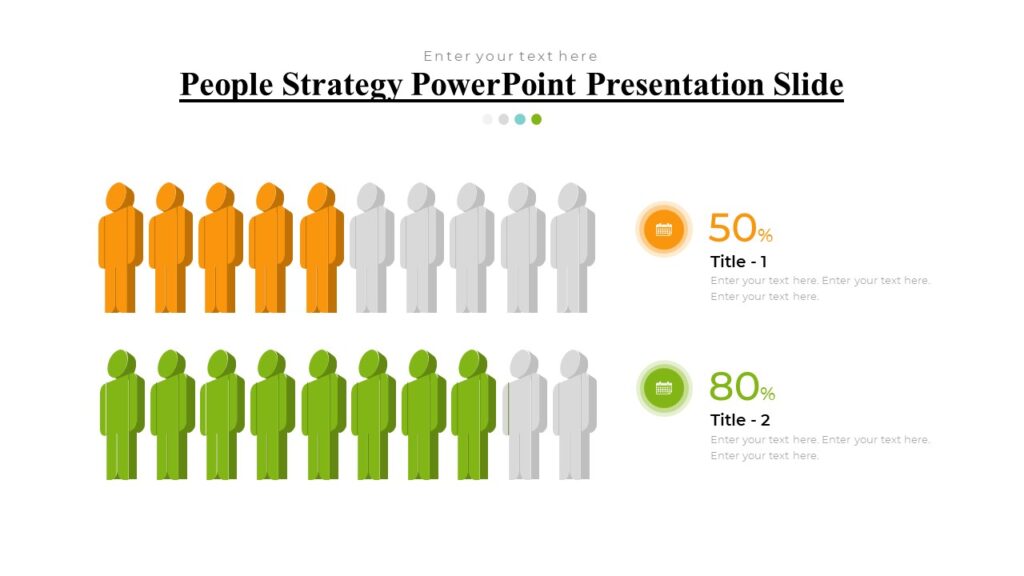 Enter your text here

People Strategy PowerPoint Presentation Slide

50%

Title - 1

Enter your text here. Enter your text here. Enter your text here.

80%

Title - 2

Enter your text here. Enter your text here. Enter your text here.